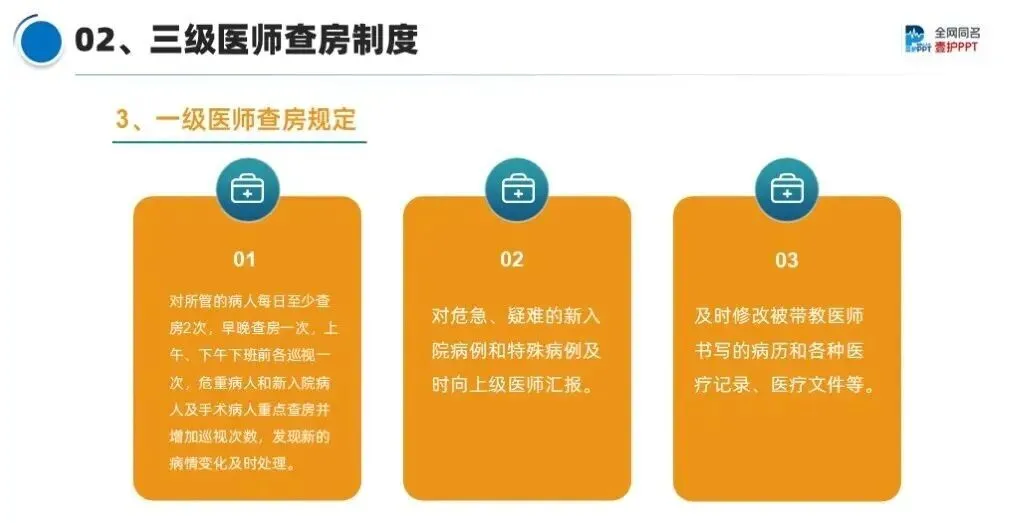 02、三级医师查房制度

全网同名
壹护PPT

3、一级医师查房规定

01

对所管的病人每日至少查房2次，早晚查房一次，上午、下午下班前各巡视一次，危重病人和新入院病人及手术病人重点查房并增加巡视次数，发现新的病情变化及时处理。

02

对危急、疑难的新入院病例和特殊病例及时向上级医师汇报。

03

及时修改被带教医师书写的病历和各种医疗记录、医疗文件等。